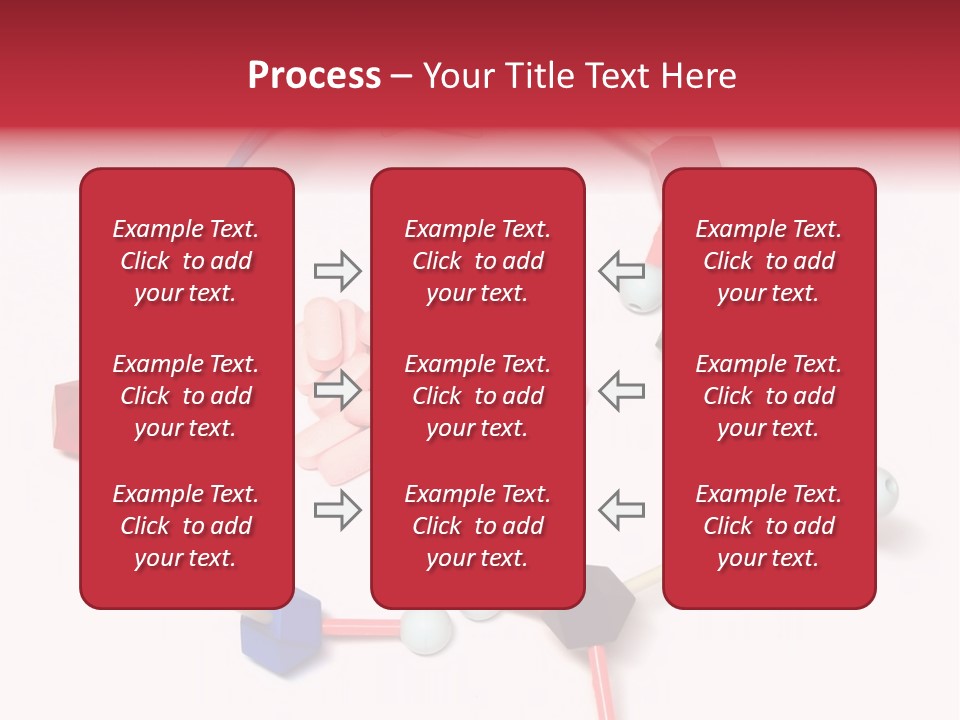 Process – Your Title Text Here

Example Text. Click to add your text.

Example Text. Click to add your text.

Example Text. Click to add your text.

Example Text. Click to add your text.

Example Text. Click to add your text.

Example Text. Click to add your text.

Example Text. Click to add your text.

Example Text. Click to add your text.

Example Text. Click to add your text.